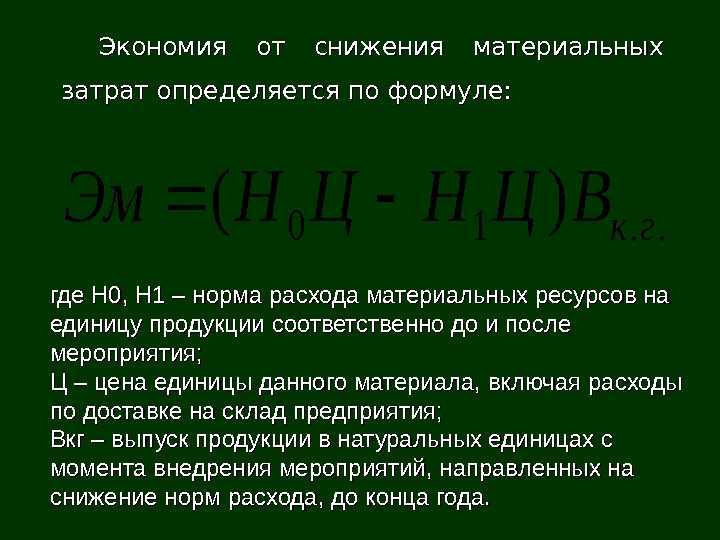 Экономия от снижения материальных затрат определяется по формуле:

$Эм = (Н_0Ц - Н_1Ц)В_{к.г.}$

где Н0, Н1 – норма расхода материальных ресурсов на единицу продукции соответственно до и после мероприятия;
Ц – цена единицы данного материала, включая расходы по доставке на склад предприятия;
Вкг – выпуск продукции в натуральных единицах с момента внедрения мероприятий, направленных на снижение норм расхода, до конца года.